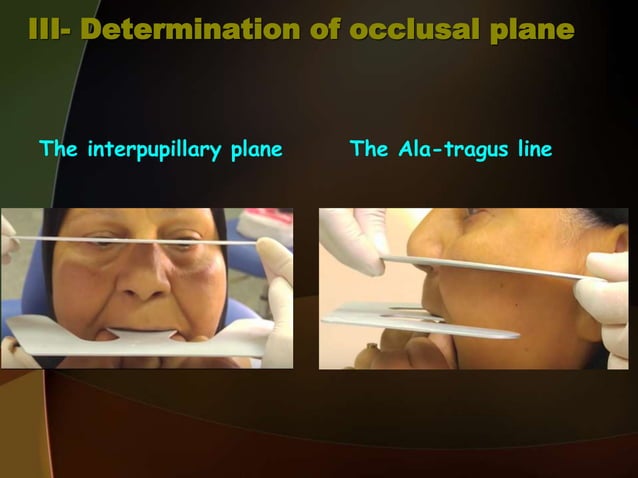 III- Determination of occlusal plane

The interpupillary plane

The Ala-tragus line